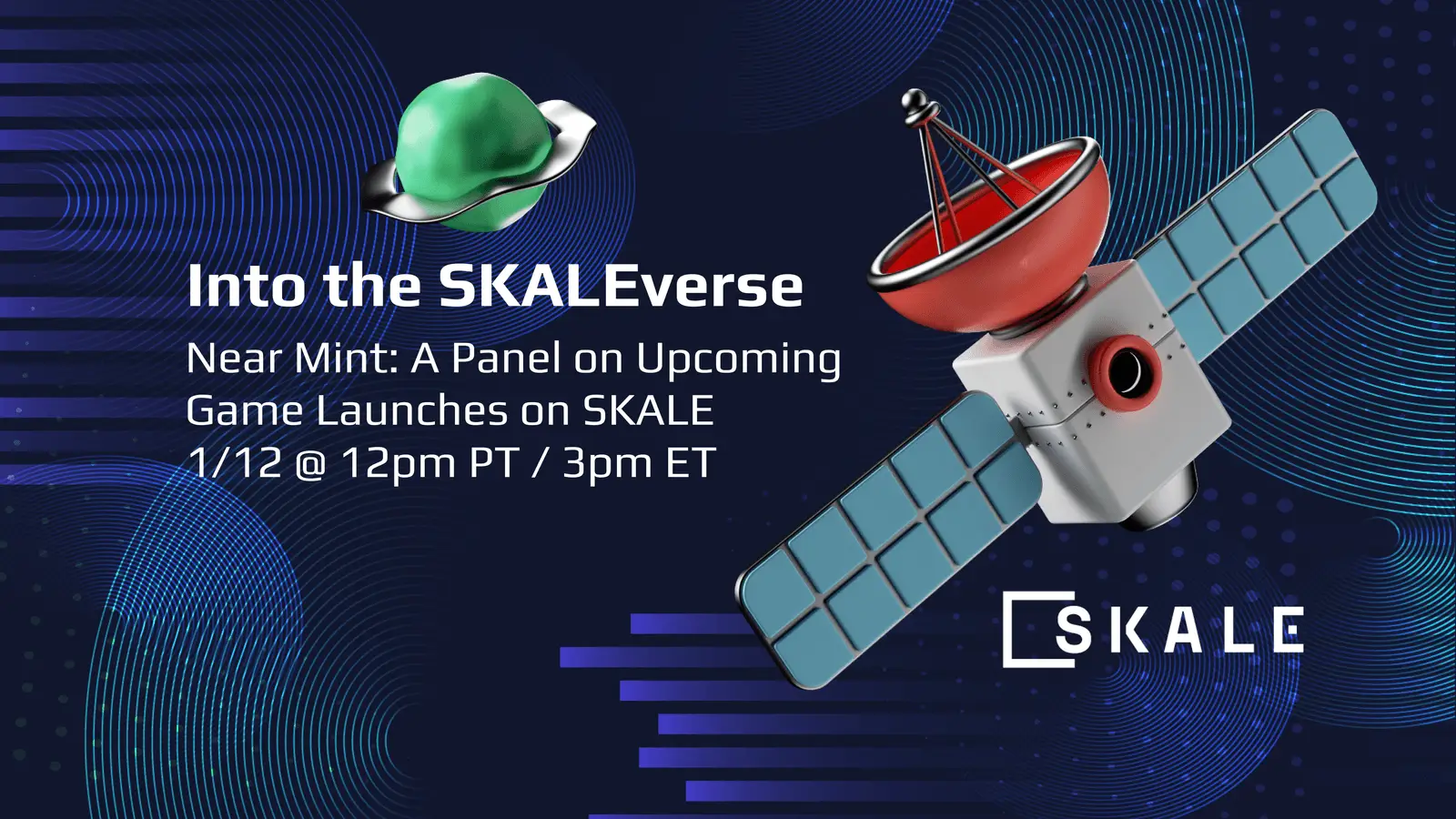 Into the SKALEverse

Near Mint: A Panel on Upcoming Game Launches on SKALE
1/12 @ 12pm PT / 3pm ET

SKALE